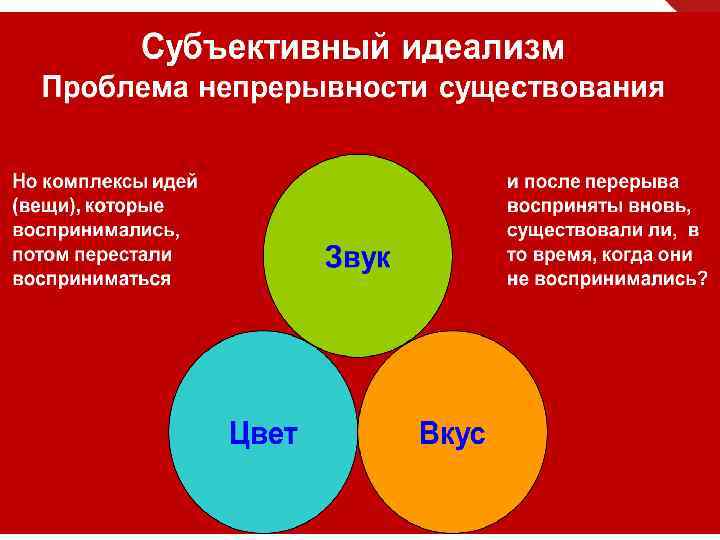 Субъективный идеализм
Проблема непрерывности существования

Но комплексы идей (вещи), которые воспринимались, потом перестали восприниматься

Звук

и после перерыва восприняты вновь, существовали ли, в то время, когда они не воспринимались?

Цвет

Вкус